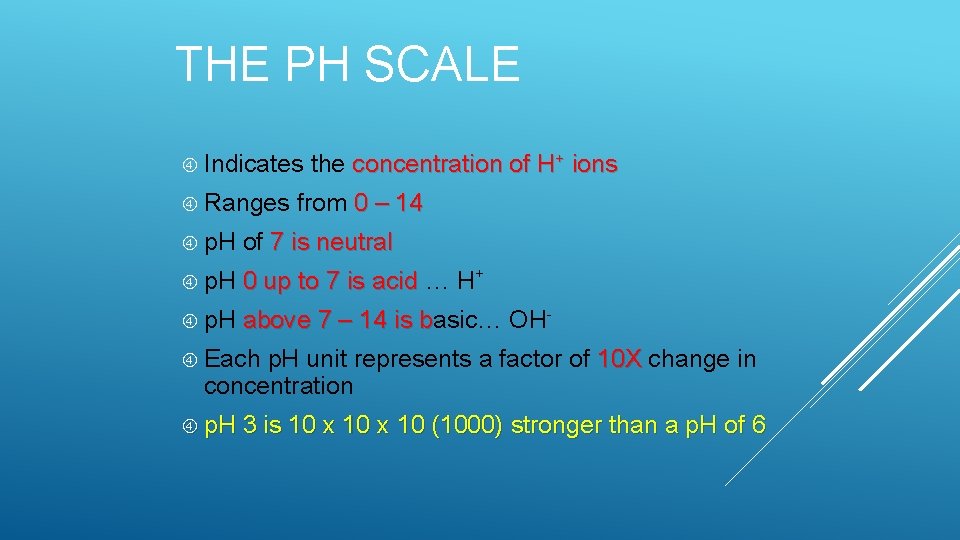 THE PH SCALE

Indicates the concentration of $H^+$ ions

Ranges from 0 – 14

pH of 7 is neutral

pH 0 up to 7 is acid … $H^+$

pH above 7 – 14 is basic… $OH^-$

Each pH unit represents a factor of 10X change in concentration

pH 3 is 10 x 10 x 10 (1000) stronger than a pH of 6